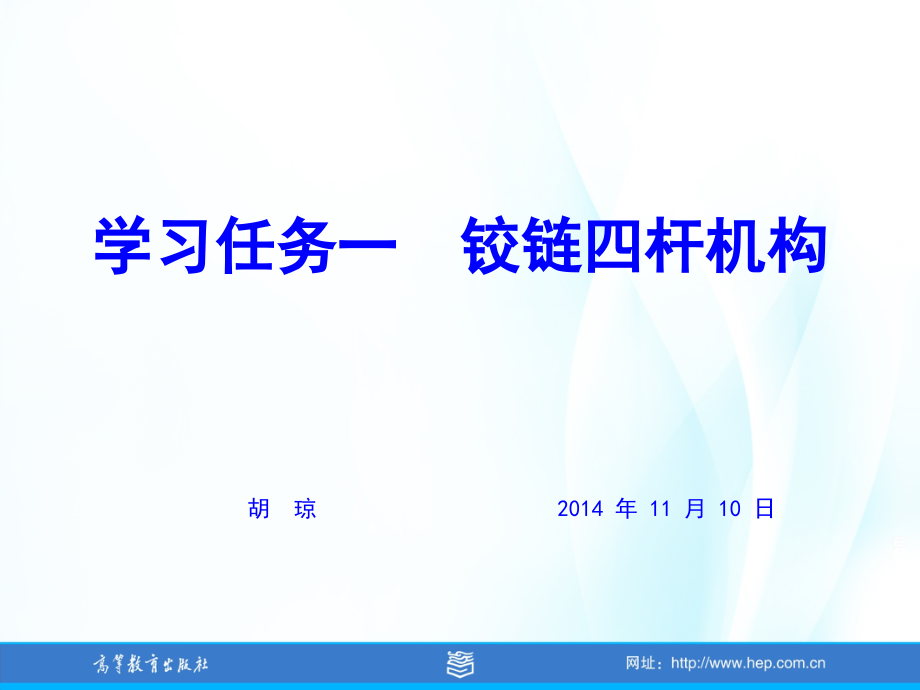 学习任务一　铰链四杆机构

胡　琼

2014 年 11 月 10 日

高等教育出版社

网址：http://www.hep.com.cn